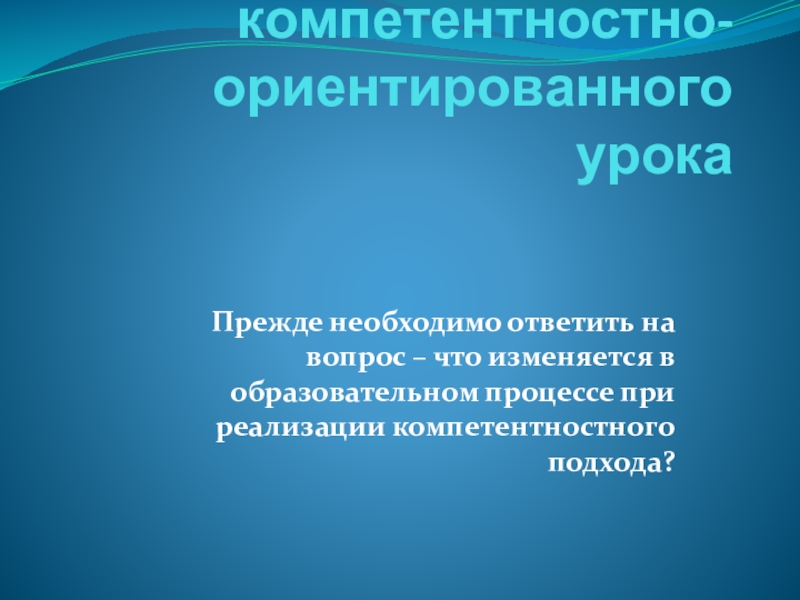 компетентностно-ориентированного урока

Прежде необходимо ответить на вопрос – что изменяется в образовательном процессе при реализации компетентностного подхода?